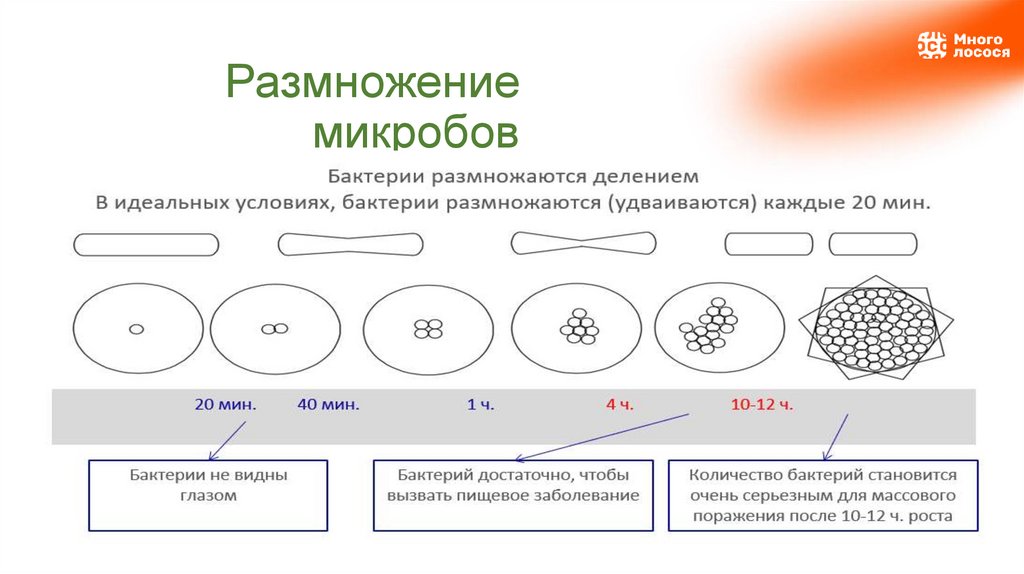 Много лосося

Размножение микробов

Бактерии размножаются делением
В идеальных условиях, бактерии размножаются (удваиваются) каждые 20 мин.

20 мин. 40 мин. 1 ч. 4 ч. 10-12 ч.

Бактерии не видны глазом

Бактерий достаточно, чтобы вызвать пищевое заболевание

Количество бактерий становится очень серьезным для массового поражения после 10-12 ч. роста